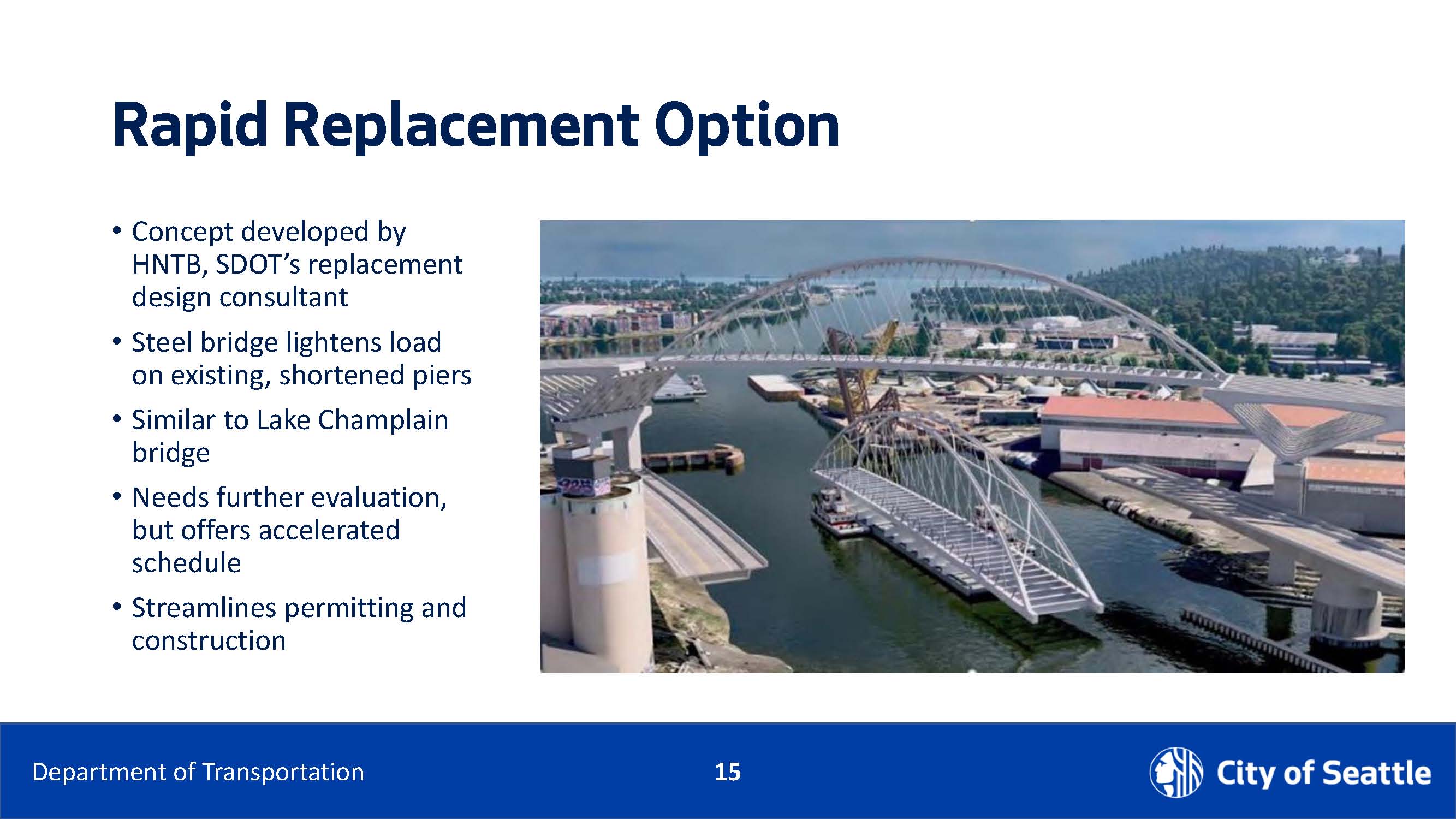 Rapid Replacement Option

• Concept developed by HNTB, SDOT's replacement design consultant

• Steel bridge lightens load on existing, shortened piers

• Similar to Lake Champlain bridge

• Needs further evaluation, but offers accelerated schedule

• Streamlines permitting and construction

Department of Transportation

15

City of Seattle